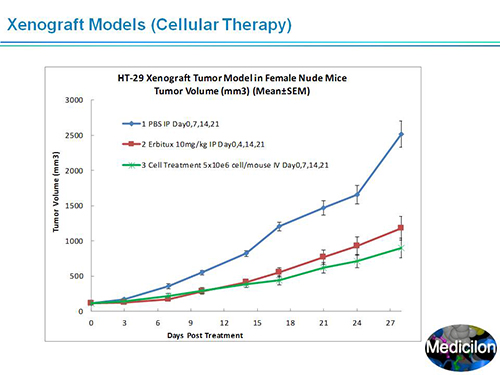 Xenograft Models (Cellular Therapy)

HT-29 Xenograft Tumor Model in Female Nude Mice
Tumor Volume (mm3) (Mean±SEM)

1 PBS IP Day0,7,14,21
2 Erbitux 10mg/kg IP Day0,4,14,21
3 Cell Treatment 5x10e6 cell/mouse IV Day0,7,14,21

Tumor Volume (mm3)

3000
2500
2000
1500
1000
500
0

0 3 6 9 12 15 18 21 24 27

Days Post Treatment

Medicilon